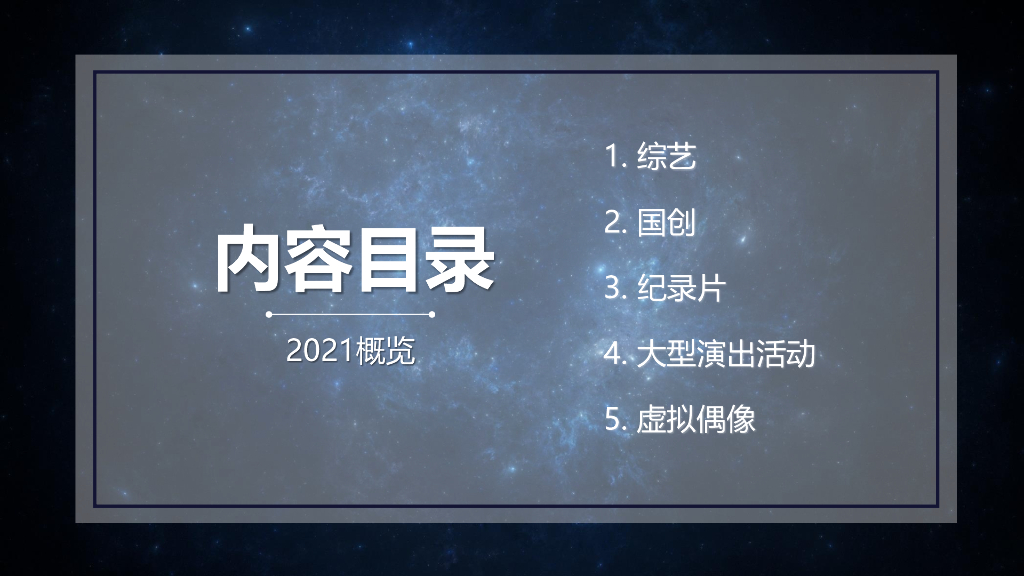 内容目录

2021概览

1. 综艺
2. 国创
3. 纪录片
4. 大型演出活动
5. 虚拟偶像